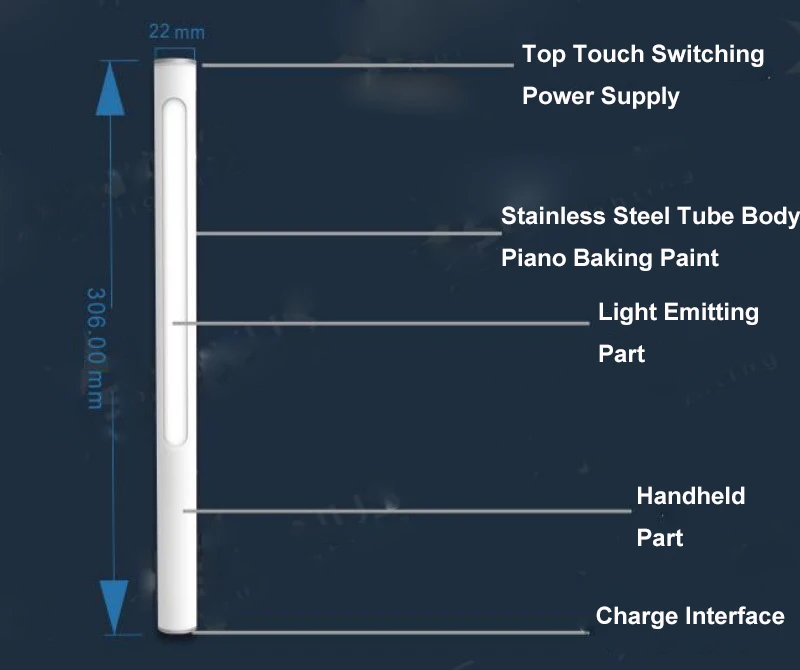 22 mm

306.00 mm

Top Touch Switching
Power Supply

Stainless Steel Tube Body
Piano Baking Paint

Light Emitting
Part

Handheld
Part

Charge Interface